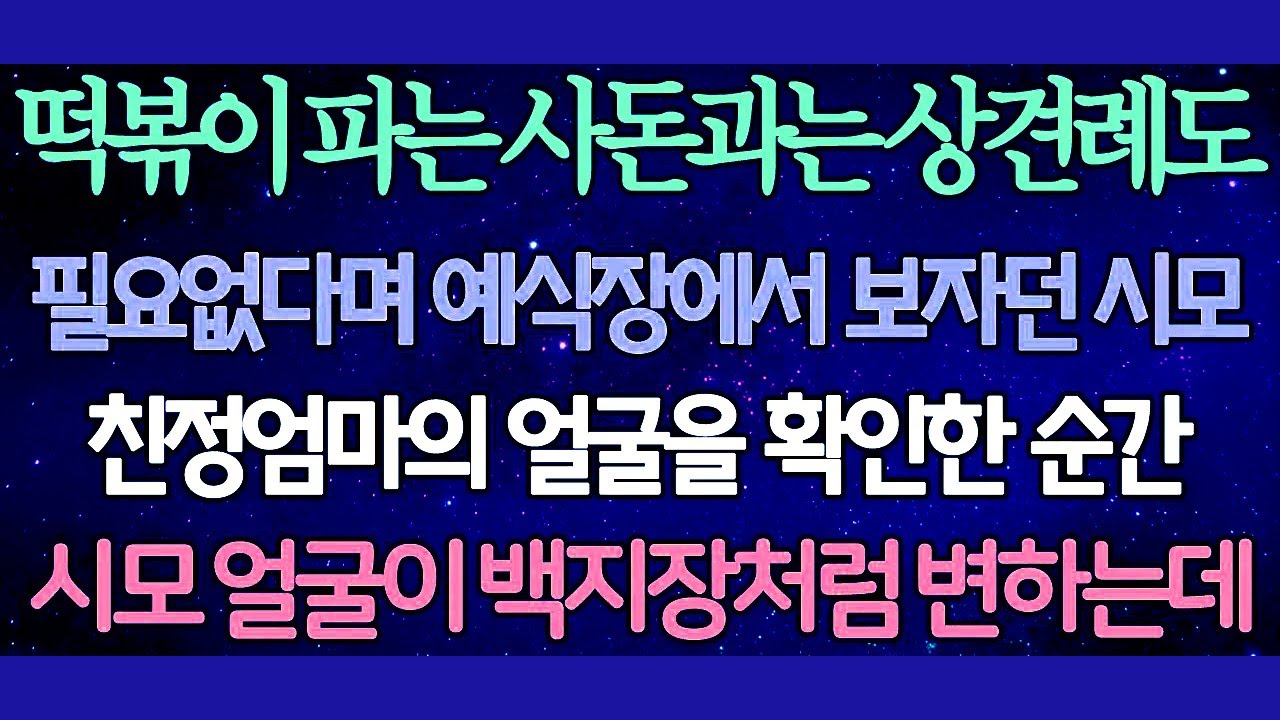 떡볶이 파는 사돈과는 상견례도
필요없다며 예식장에서 보자던 시모
친정엄마의 얼굴을 확인한 순간
시모 얼굴이 백지장처럼 변하는데